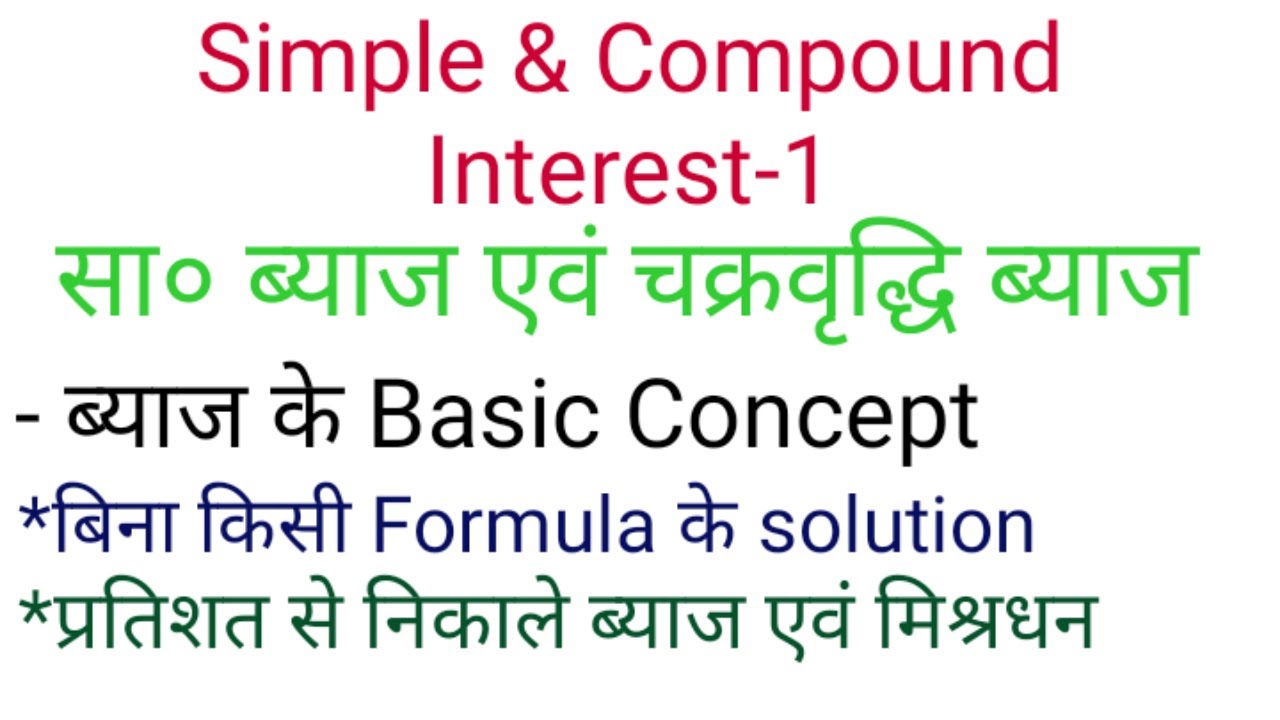 Simple & Compound Interest-1

सा० ब्याज एवं चक्रवृद्धि ब्याज

- ब्याज के Basic Concept

*बिना किसी Formula के solution

*प्रतिशत से निकाले ब्याज एवं मिश्रधन